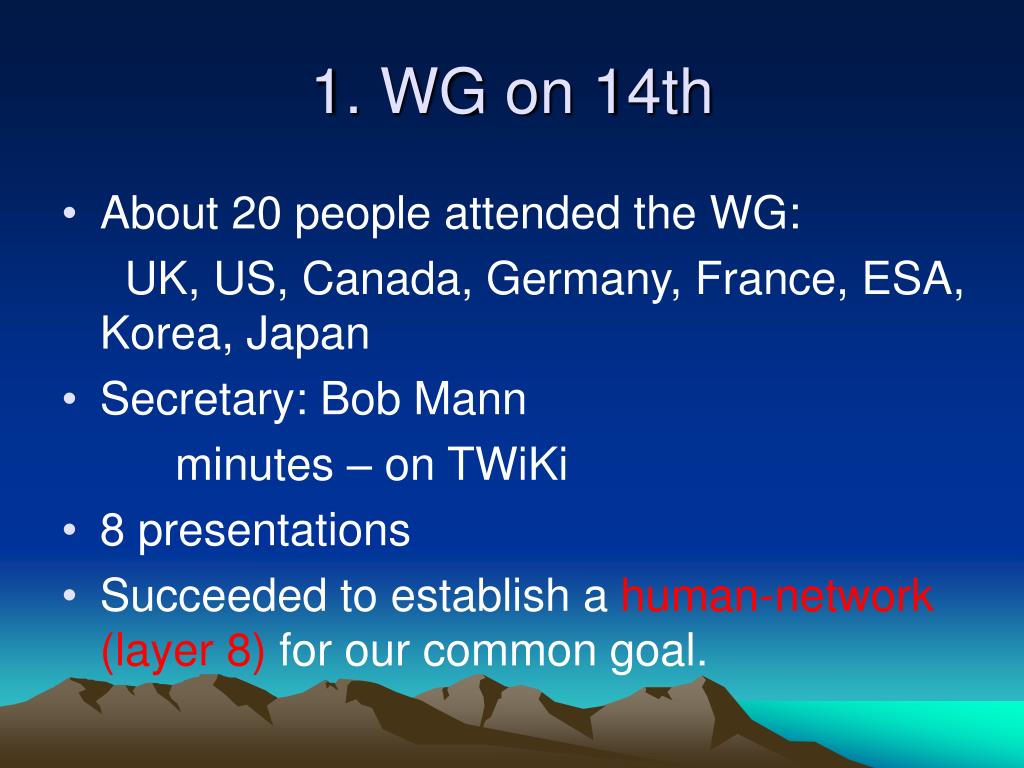 1. WG on 14th

• About 20 people attended the WG:
UK, US, Canada, Germany, France, ESA, Korea, Japan
• Secretary: Bob Mann
minutes – on TWiKi
• 8 presentations
• Succeeded to establish a human-network (layer 8) for our common goal.